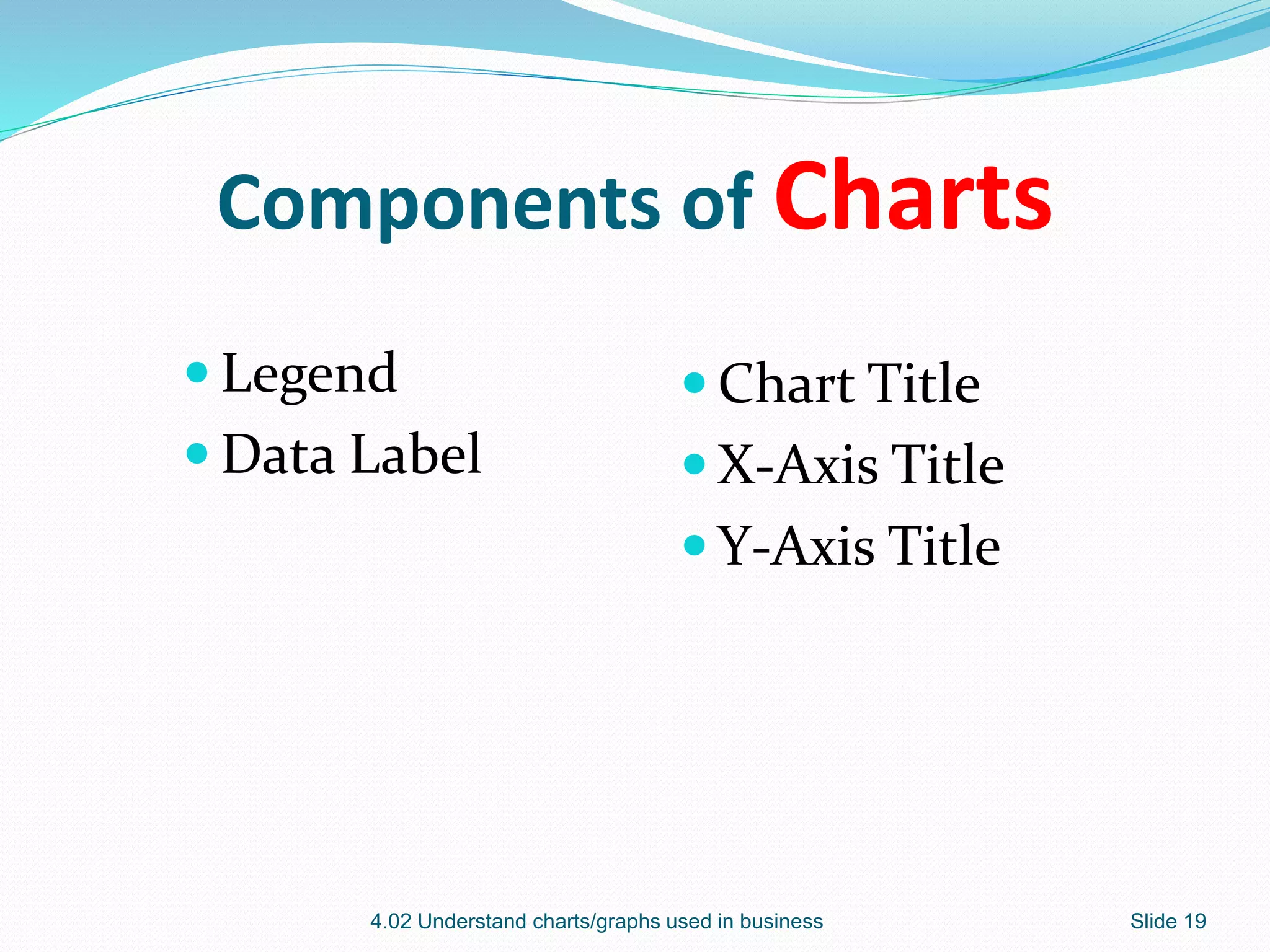 Components of Charts

- Legend
- Data Label

- Chart Title
- X-Axis Title
- Y-Axis Title

4.02 Understand charts/graphs used in business

Slide 19